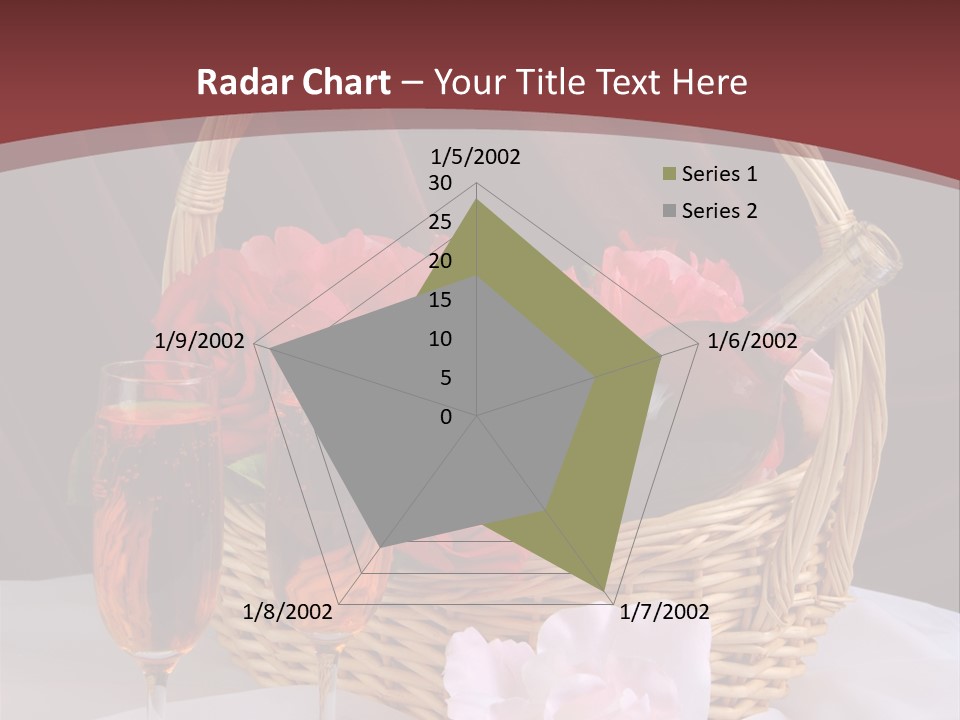 Radar Chart – Your Title Text Here

1/5/2002
1/6/2002
1/7/2002
1/8/2002
1/9/2002

30
25
20
15
10
5
0

Series 1
Series 2